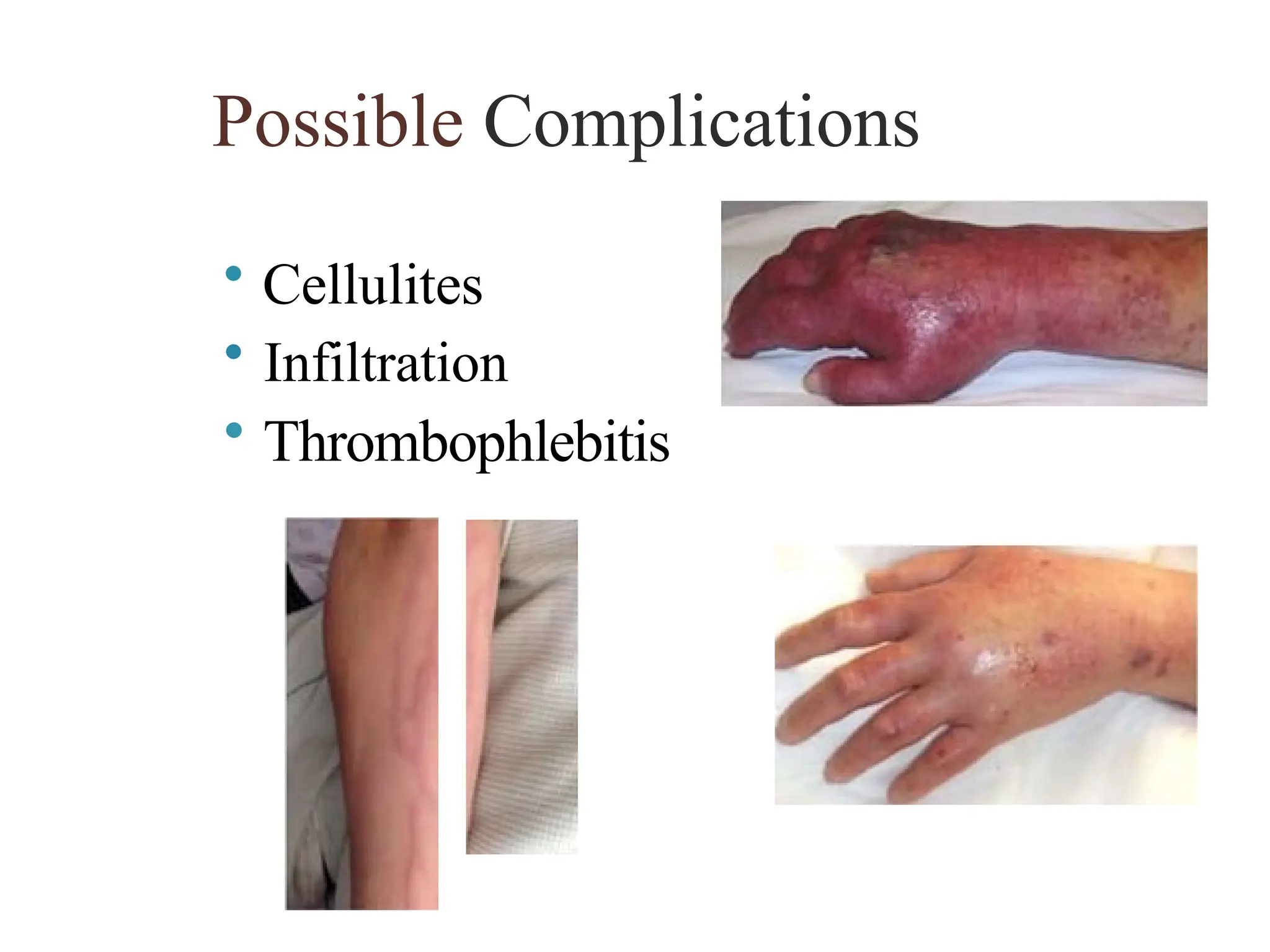 Possible Complications

• Cellulites
• Infiltration
• Thrombophlebitis